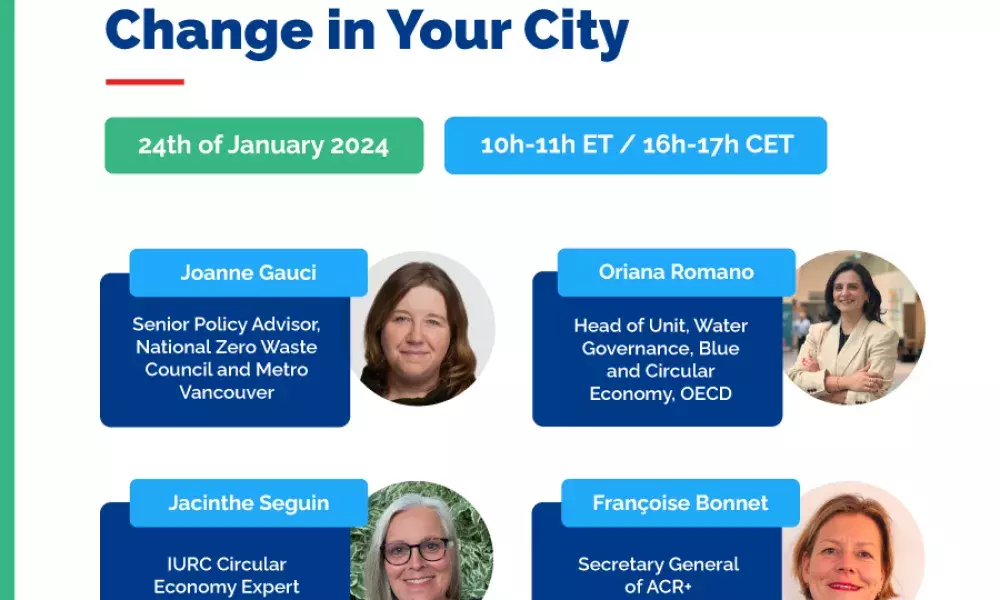 Change in Your City

24th of January 2024

10h-11h ET / 16h-17h CET

Joanne Gauci

Senior Policy Advisor, National Zero Waste Council and Metro Vancouver

Oriana Romano

Head of Unit, Water Governance, Blue and Circular Economy, OECD

Jacinthe Seguin

IURC Circular Economy Expert

Françoise Bonnet

Secretary General of ACR+